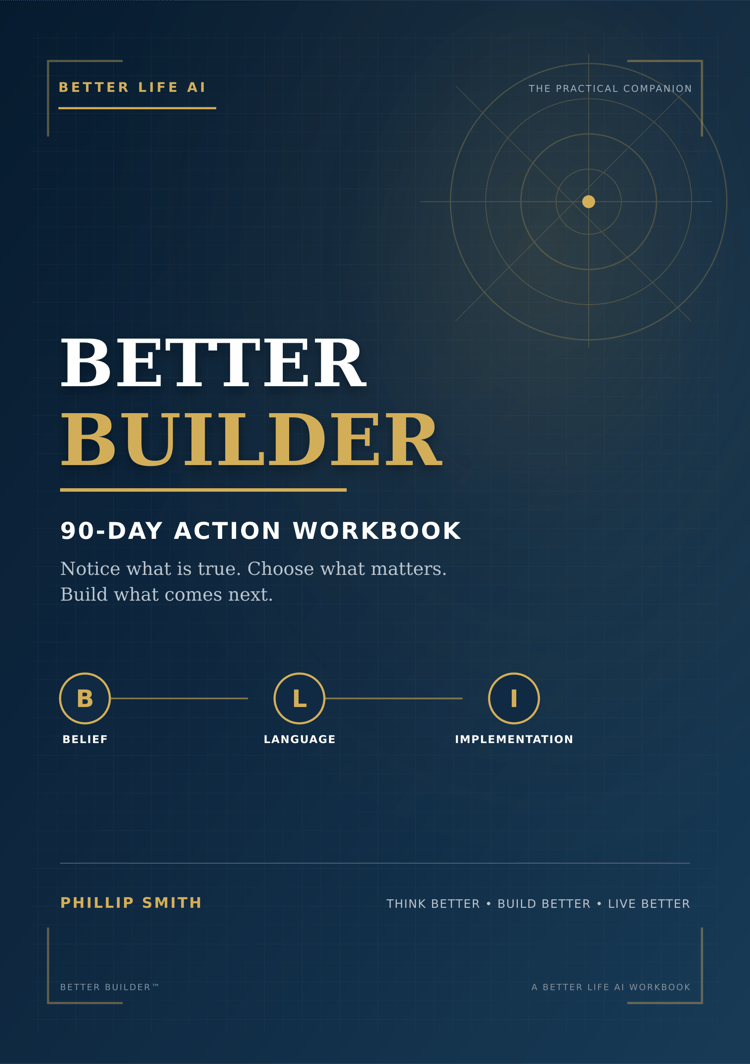 BETTER LIFE AI

THE PRACTICAL COMPANION

BETTER
BUILDER

90-DAY ACTION WORKBOOK

Notice what is true. Choose what matters.
Build what comes next.

B
BELIEF

L
LANGUAGE

I
IMPLEMENTATION

PHILLIP SMITH

THINK BETTER • BUILD BETTER • LIVE BETTER

BETTER BUILDER™

A BETTER LIFE AI WORKBOOK